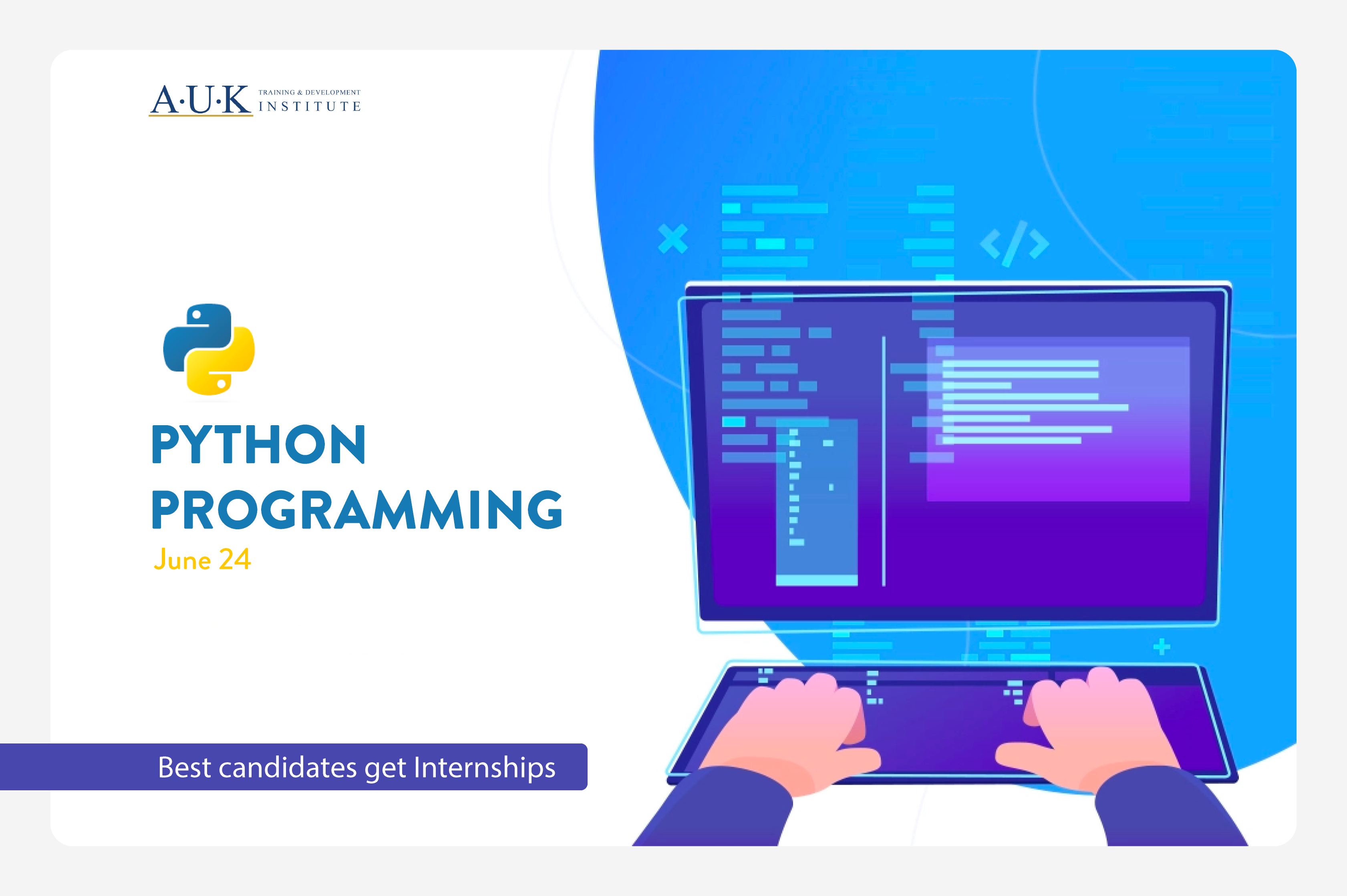 A·U·K TRAINING & DEVELOPMENT INSTITUTE

PYTHON PROGRAMMING
June 24

Best candidates get Internships

</>